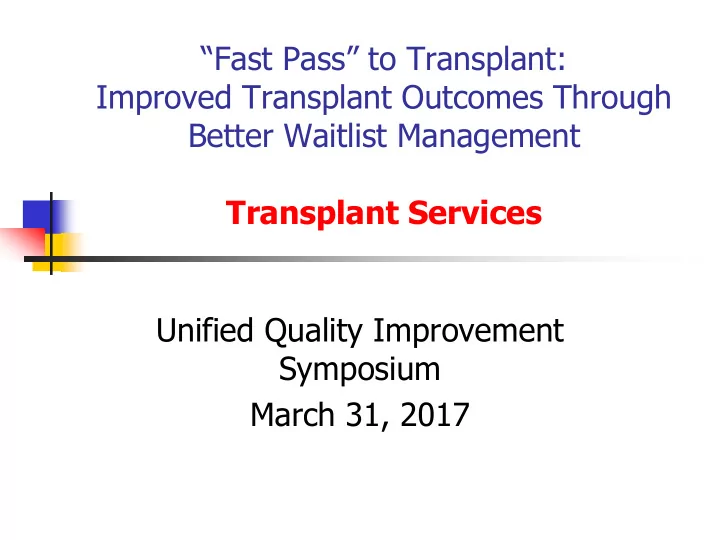 “Fast Pass” to Transplant:
Improved Transplant Outcomes Through Better Waitlist Management

Transplant Services

Unified Quality Improvement Symposium

March 31, 2017